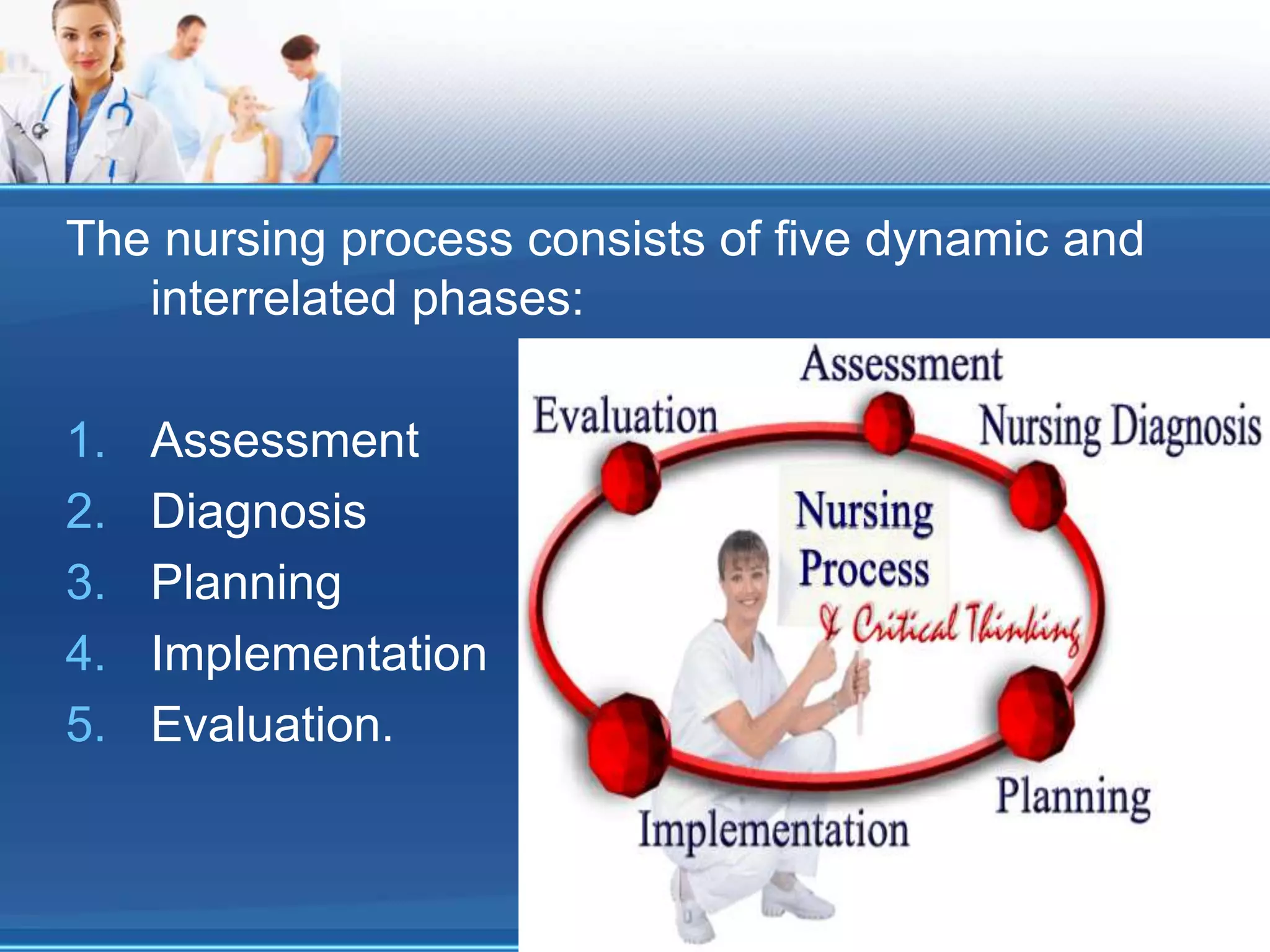 The nursing process consists of five dynamic and interrelated phases:

1. Assessment
2. Diagnosis
3. Planning
4. Implementation
5. Evaluation.

Assessment

Evaluation

Nursing Diagnosis

Nursing Process & Critical Thinking

Planning

Implementation